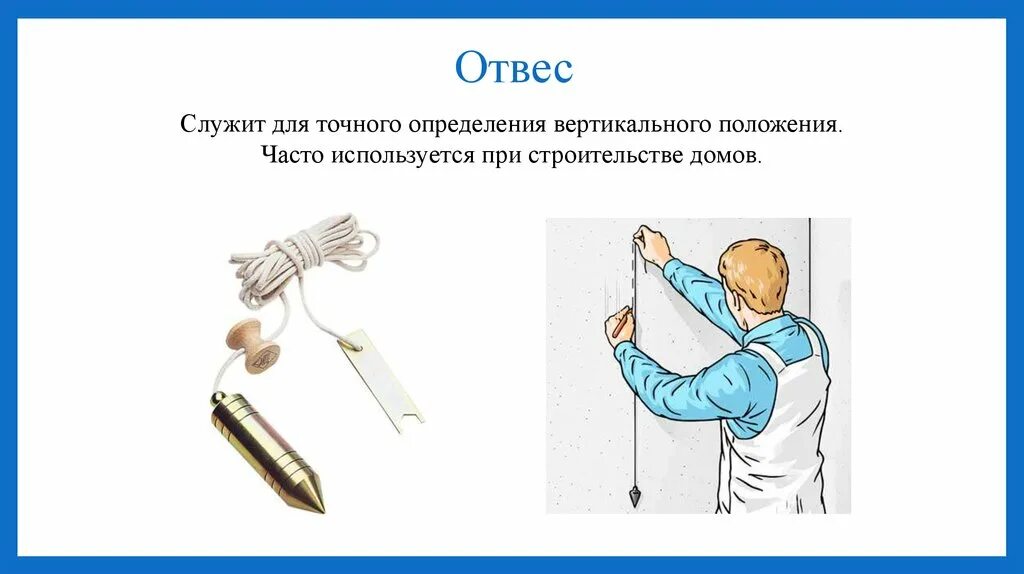 Отвес

Служит для точного определения вертикального положения. Часто используется при строительстве домов.